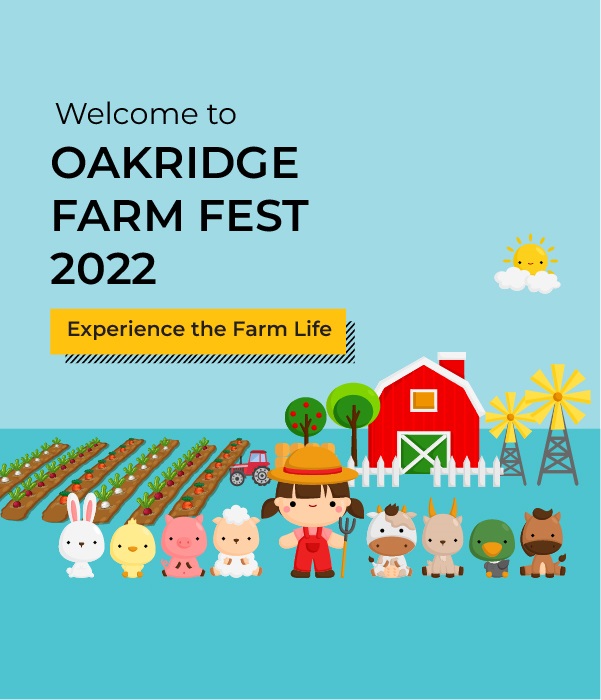 Welcome to
OAKRIDGE FARM FEST 2022

Experience the Farm Life